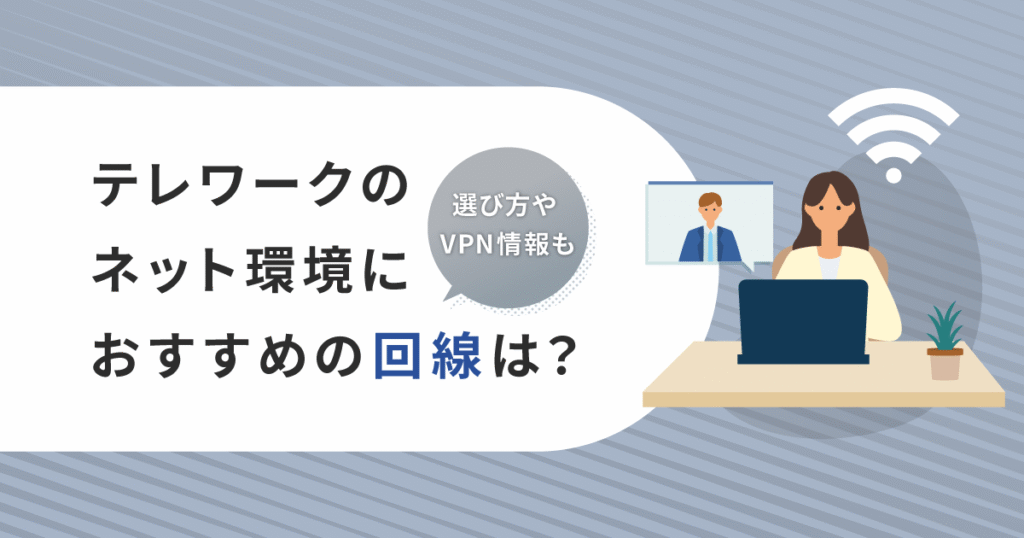 テレワークの
ネット環境に
おすすめの回線は?

選び方や
VPN情報も